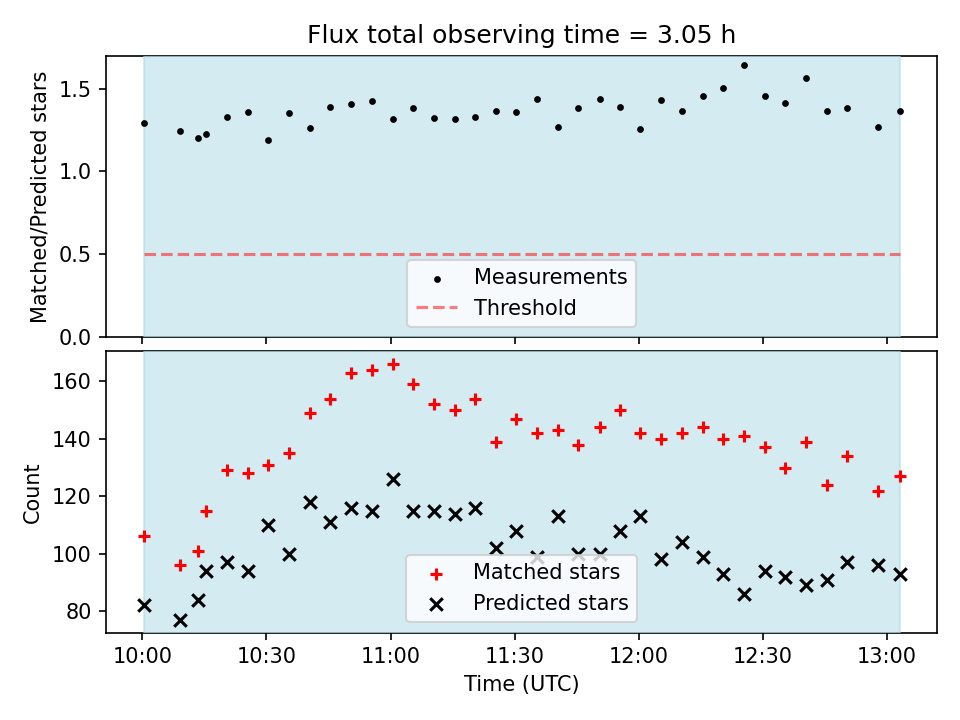 Flux total observing time = 3.05 h

Matched/Predicted stars

1.5
1.0
0.5
0.0

Measurements
Threshold

Count

160
140
120
100
80

Matched stars
Predicted stars

10:00
10:30
11:00
11:30
12:00
12:30
13:00

Time (UTC)